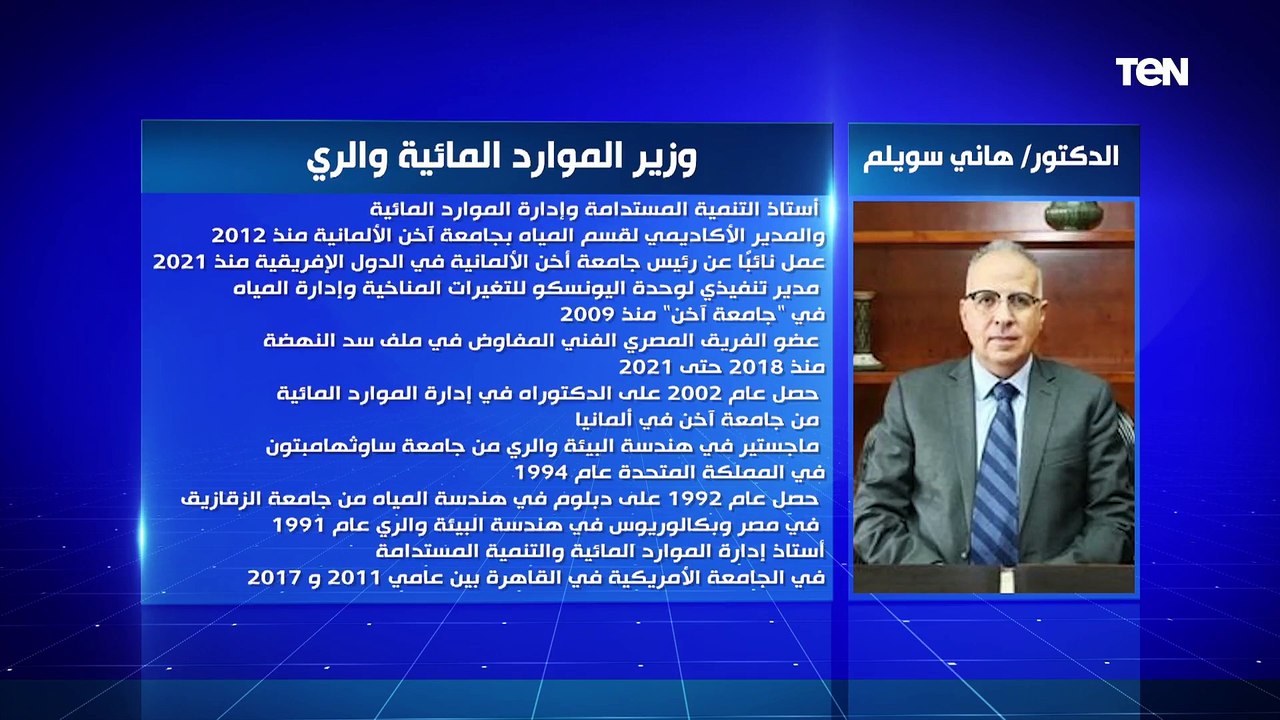 TeN

الدكتور/ هاني سويلم

وزير الموارد المائية والري

أستاذ التنمية المستدامة وإدارة الموارد المائية والمدير الأكاديمي لقسم المياه بجامعة آخن الألمانية منذ 2012

عمل نائبًا عن رئيس جامعة أخن الألمانية في الدول الإفريقية منذ 2021

مدير تنفيذي لوحدة اليونسكو للتغيرات المناخية وإدارة المياه في "جامعة آخن" منذ 2009

عضو الفريق المصري الفني المفاوض في ملف سد النهضة منذ 2018 حتى 2021

حصل عام 2002 على الدكتوراه في إدارة الموارد المائية من جامعة آخن في ألمانيا

ماجستير في هندسة البيئة والري من جامعة ساوثهامبتون في المملكة المتحدة عام 1994

حصل عام 1992 على دبلوم في هندسة المياه من جامعة الزقازيق في مصر وبكالوريوس في هندسة البيئة والري عام 1991

أستاذ إدارة الموارد المائية والتنمية المستدامة في الجامعة الأمريكية في القاهرة بين عامي 2011 و 2017